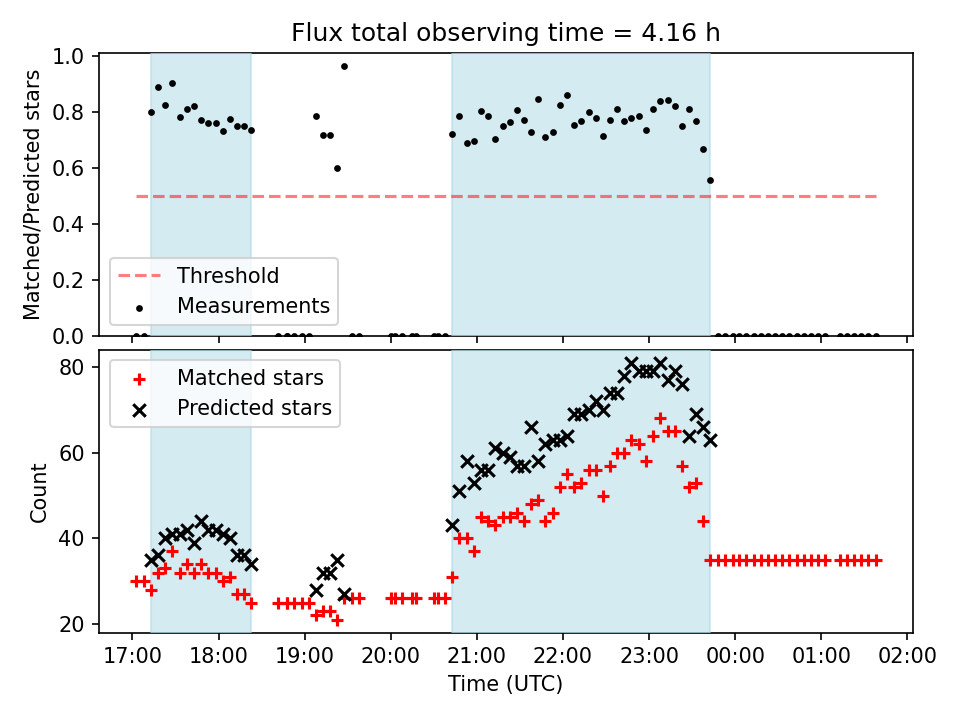 Flux total observing time = 4.16 h

Matched/Predicted stars

1.0
0.8
0.6
0.4
0.2
0.0

Threshold
Measurements

Count

80
60
40
20

Matched stars
Predicted stars

17:00 18:00 19:00 20:00 21:00 22:00 23:00 00:00 01:00 02:00

Time (UTC)